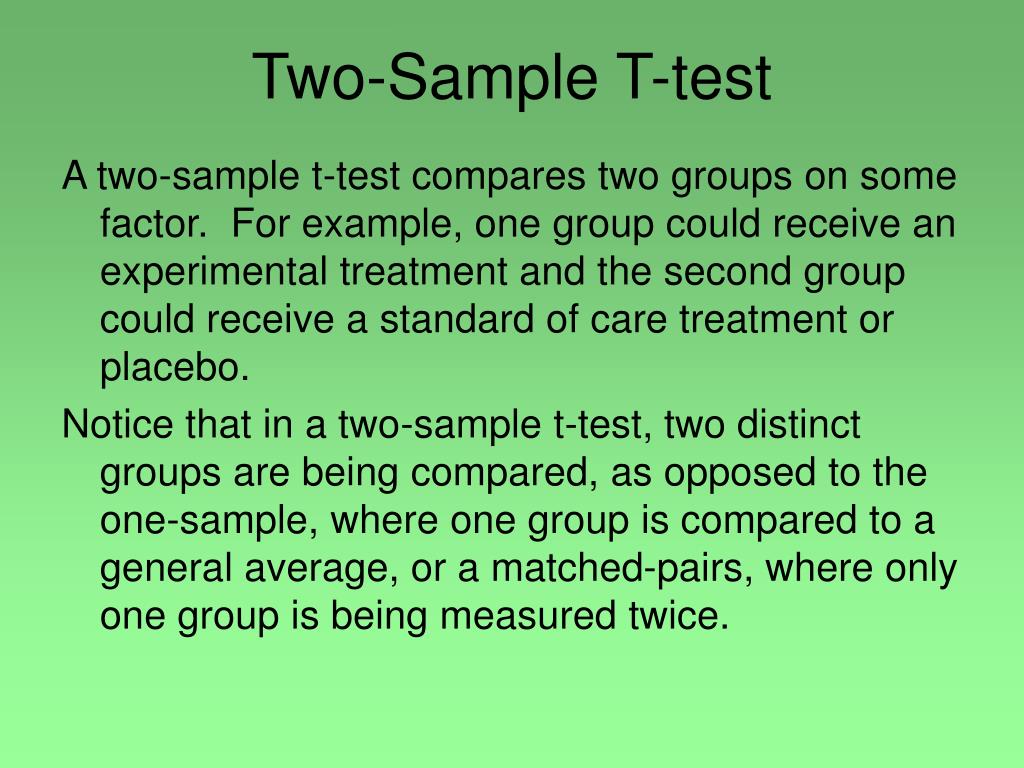 Two-Sample T-test

A two-sample t-test compares two groups on some factor.  For example, one group could receive an experimental treatment and the second group could receive a standard of care treatment or placebo.

Notice that in a two-sample t-test, two distinct groups are being compared, as opposed to the one-sample, where one group is compared to a general average, or a matched-pairs, where only one group is being measured twice.